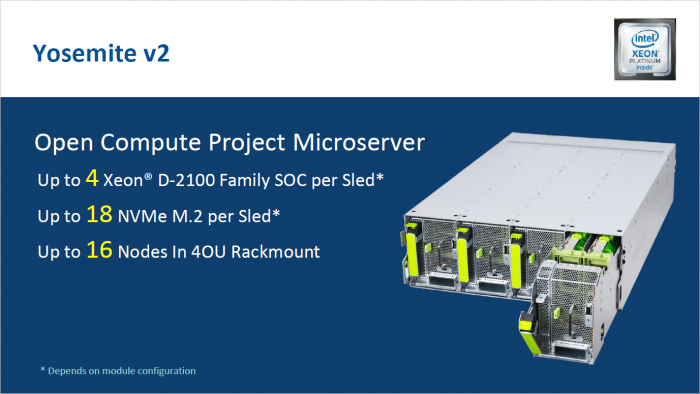 Yosemite v2

intel
XEON
PLATINUM
inside

Open Compute Project Microserver

Up to 4 Xeon® D-2100 Family SOC per Sled*

Up to 18 NVMe M.2 per Sled*

Up to 16 Nodes In 4OU Rackmount

* Depends on module configuration